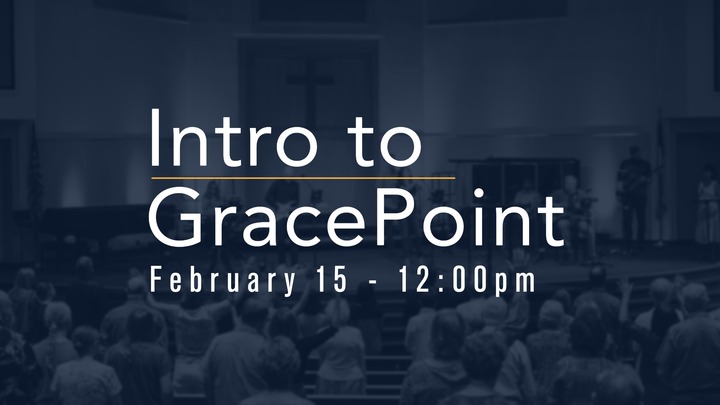 Intro to
GracePoint
February 15 - 12:00pm